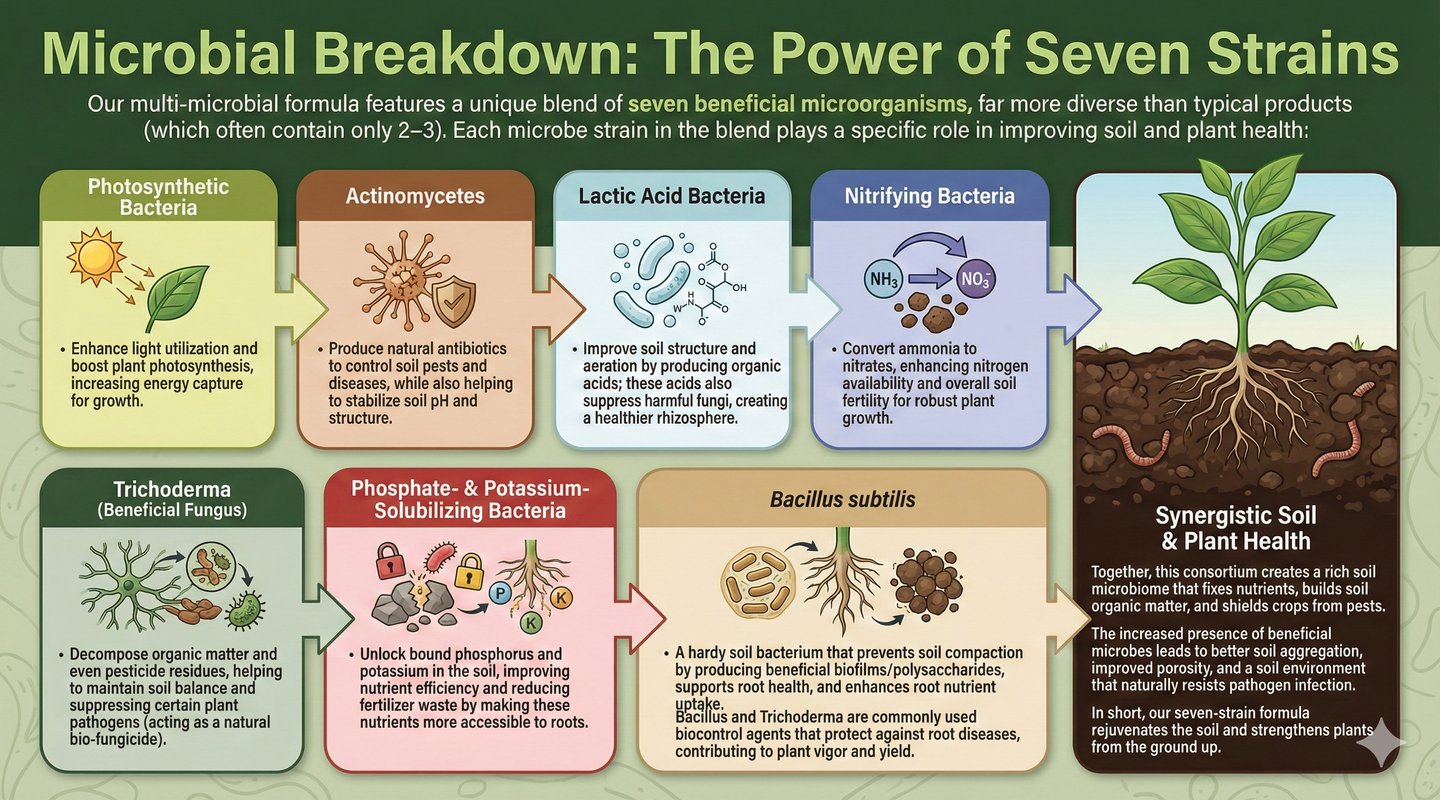 Microbial Breakdown: The Power of Seven Strains

Our multi-microbial formula features a unique blend of seven beneficial microorganisms, far more diverse than typical products (which often contain only 2–3). Each microbe strain in the blend plays a specific role in improving soil and plant health:

Photosynthetic Bacteria

• Enhance light utilization and boost plant photosynthesis, increasing energy capture for growth.

Actinomycetes

• Produce natural antibiotics to control soil pests and diseases, while also helping to stabilize soil pH and structure.

Lactic Acid Bacteria

• Improve soil structure and aeration by producing organic acids; these acids also suppress harmful fungi, creating a healthier rhizosphere.

Nitrifying Bacteria

$NH_3$ $NO_3^-$

• Convert ammonia to nitrates, enhancing nitrogen availability and overall soil fertility for robust plant growth.

Trichoderma
(Beneficial Fungus)

• Decompose organic matter and even pesticide residues, helping to maintain soil balance and suppressing certain plant pathogens (acting as a natural bio-fungicide).

Phosphate- & Potassium-Solubilizing Bacteria

P K K

• Unlock bound phosphorus and potassium in the soil, improving nutrient efficiency and reducing fertilizer waste by making these nutrients more accessible to roots.

Bacillus subtilis

• A hardy soil bacterium that prevents soil compaction by producing beneficial biofilms/polysaccharides, supports root health, and enhances root nutrient uptake.
Bacillus and Trichoderma are commonly used biocontrol agents that protect against root diseases, contributing to plant vigor and yield.

Synergistic Soil & Plant Health

Together, this consortium creates a rich soil microbiome that fixes nutrients, builds soil organic matter, and shields crops from pests.

The increased presence of beneficial microbes leads to better soil aggregation, improved porosity, and a soil environment that naturally resists pathogen infection.

In short, our seven-strain formula rejuvenates the soil and strengthens plants from the ground up.